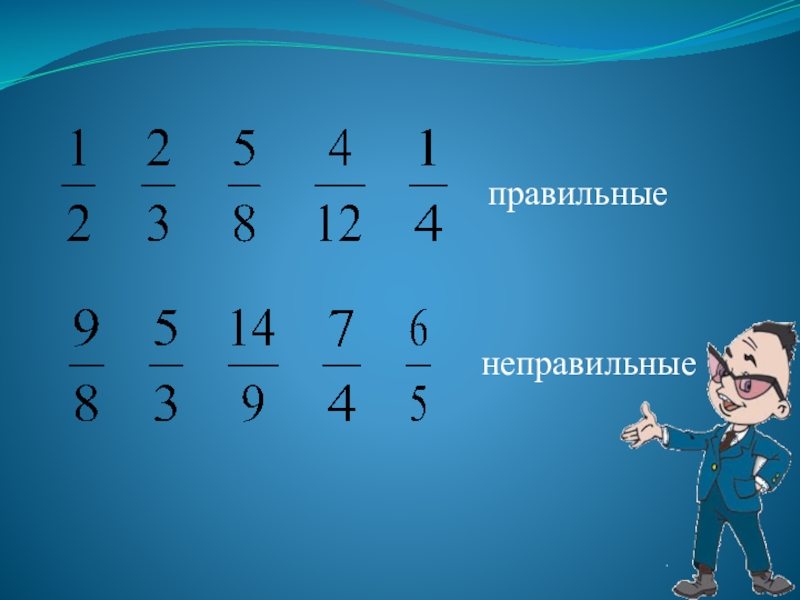 $\frac{1}{2}$ $\frac{2}{3}$ $\frac{5}{8}$ $\frac{4}{12}$ $\frac{1}{4}$ правильные

$\frac{9}{8}$ $\frac{5}{3}$ $\frac{14}{9}$ $\frac{7}{4}$ $\frac{6}{5}$ неправильные